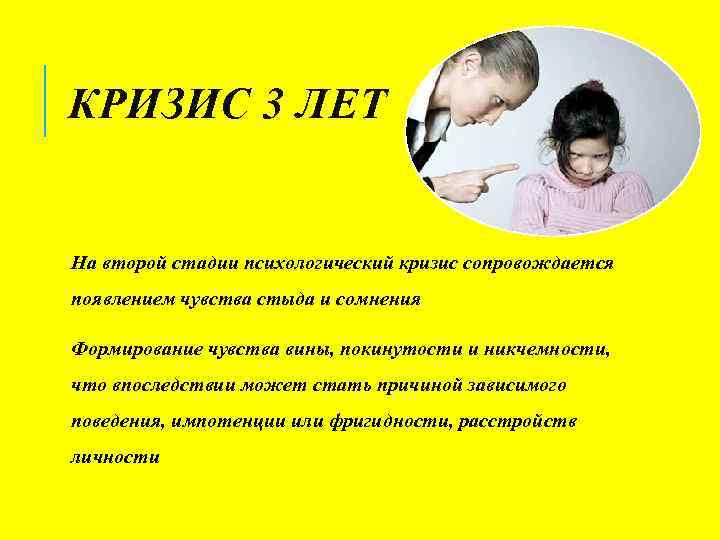 КРИЗИС 3 ЛЕТ

На второй стадии психологический кризис сопровождается появлением чувства стыда и сомнения

Формирование чувства вины, покинутости и никчемности, что впоследствии может стать причиной зависимого поведения, импотенции или фригидности, расстройств личности